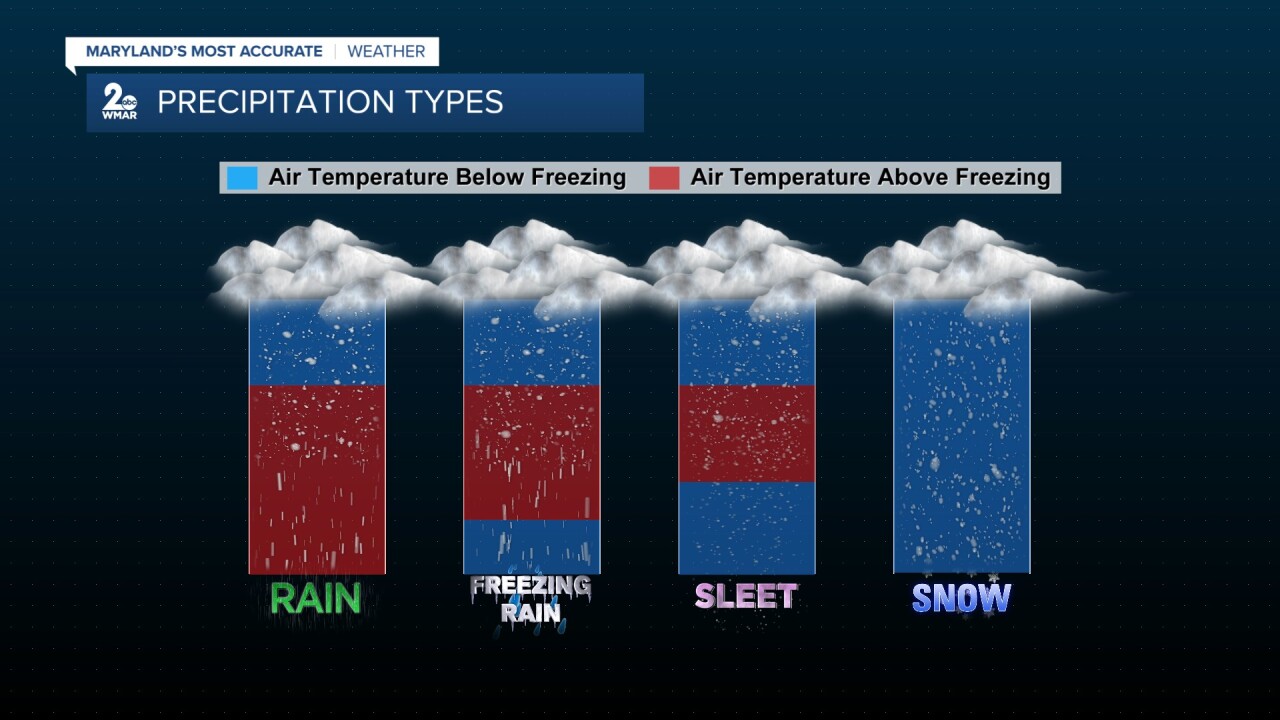 MARYLAND'S MOST ACCURATE | WEATHER

2 abc WMAR

PRECIPITATION TYPES

Air Temperature Below Freezing

Air Temperature Above Freezing

RAIN

FREEZING RAIN

SLEET

SNOW